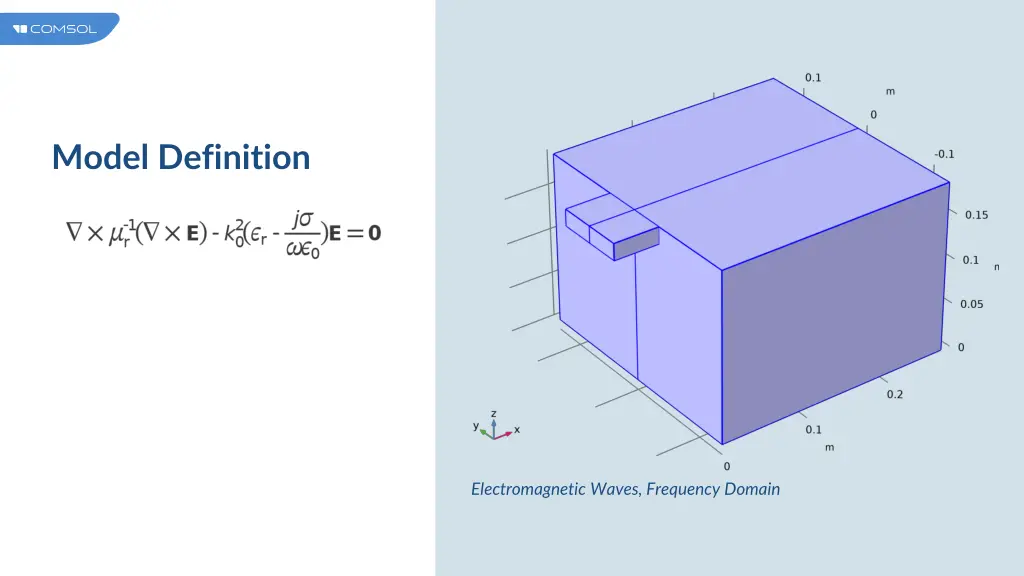 COMSOL

Model Definition

$\nabla \times \mu_r^{-1}(\nabla \times \mathbf{E}) - k_0^2(\epsilon_r - \frac{j\sigma}{\omega\epsilon_0})\mathbf{E} = \mathbf{0}$

0.1
m
0
-0.1
0.15
0.1
m
0.05
0
0.2
0.1
m
0
z
y
x

Electromagnetic Waves, Frequency Domain